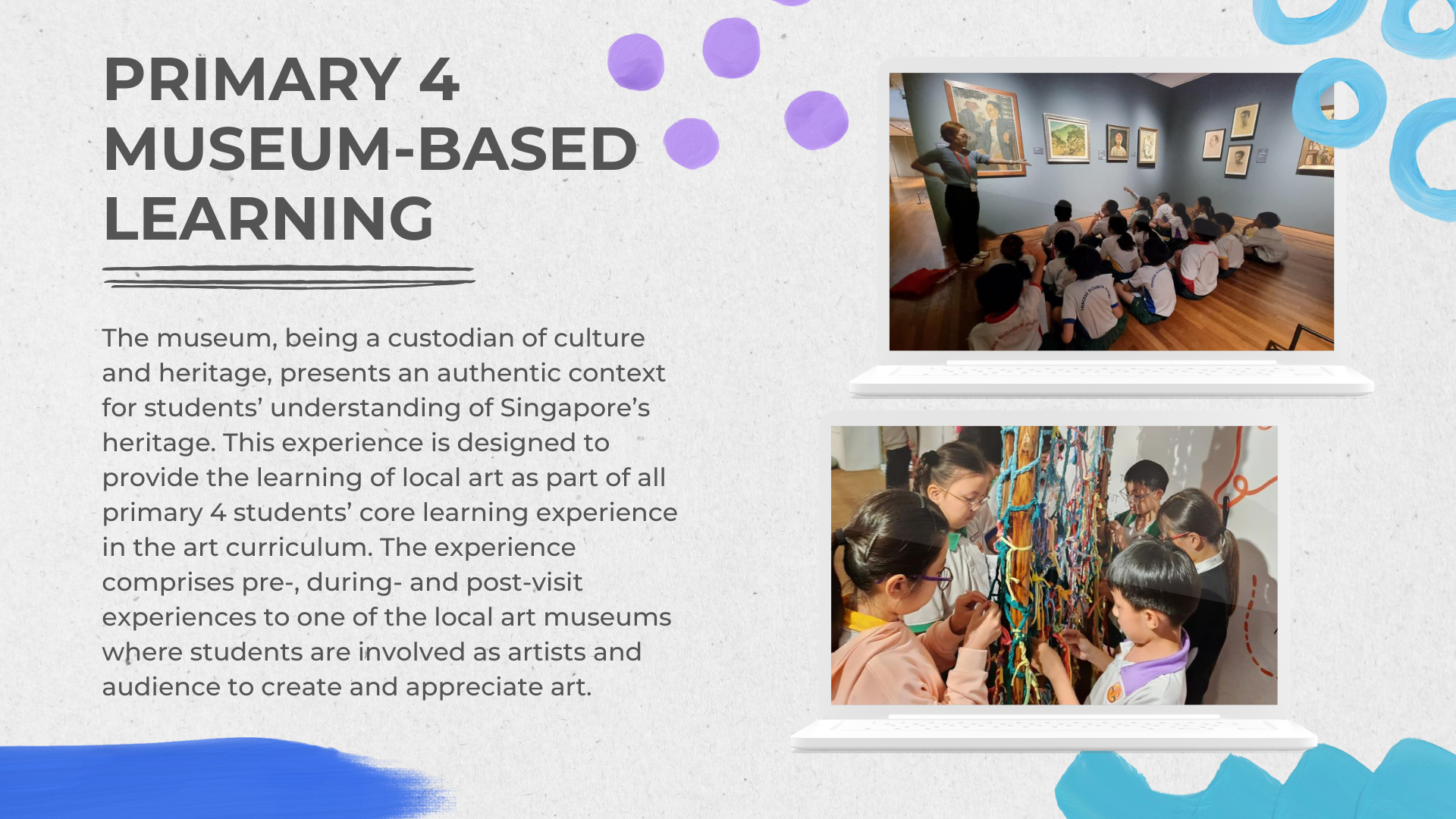 PRIMARY 4 MUSEUM-BASED LEARNING

The museum, being a custodian of culture and heritage, presents an authentic context for students' understanding of Singapore's heritage. This experience is designed to provide the learning of local art as part of all primary 4 students' core learning experience in the art curriculum. The experience comprises pre-, during- and post-visit experiences to one of the local art museums where students are involved as artists and audience to create and appreciate art.